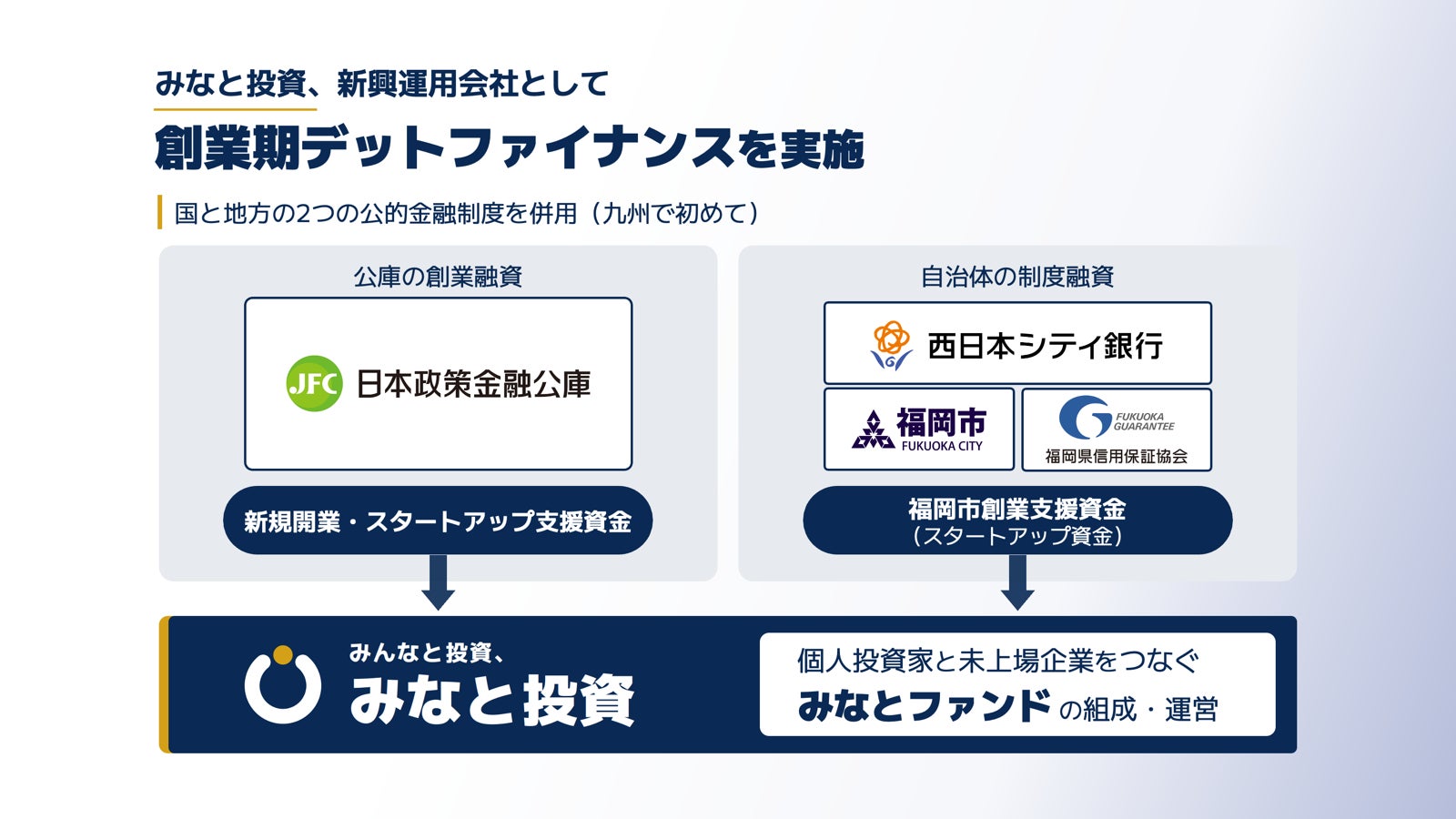 みなと投資、新興運用会社として
創業期デットファイナンスを実施

国と地方の2つの公的金融制度を併用（九州で初めて）

公庫の創業融資

JFC 日本政策金融公庫

新規開業・スタートアップ支援資金

自治体の制度融資

西日本シティ銀行

福岡市 FUKUOKA CITY

FUKUOKA GUARANTEE 福岡県信用保証協会

福岡市創業支援資金
（スタートアップ資金）

みんなと投資、
みなと投資

個人投資家と未上場企業をつなぐ
みなとファンド の組成・運営